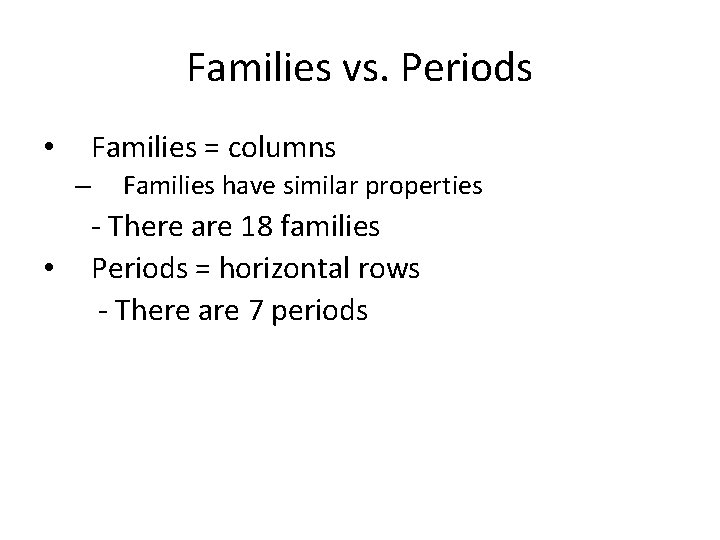 Families vs. Periods

• Families = columns
– Families have similar properties
- There are 18 families
• Periods = horizontal rows
- There are 7 periods